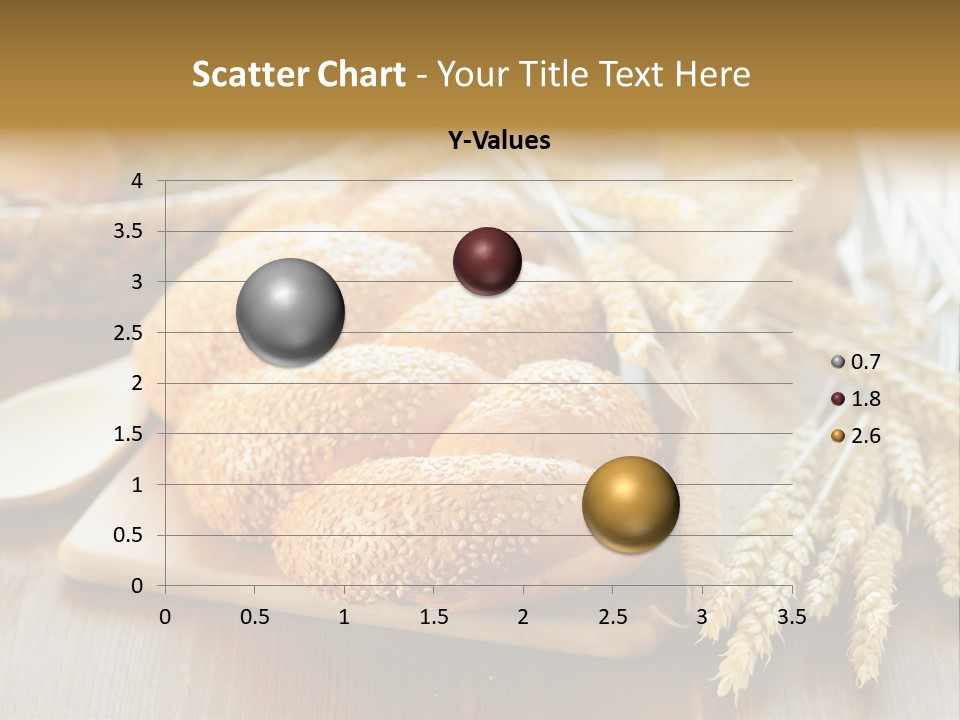 Scatter Chart - Your Title Text Here

Y-Values

4
3.5
3
2.5
2
1.5
1
0.5
0

0 0.5 1 1.5 2 2.5 3 3.5

0.7
1.8
2.6